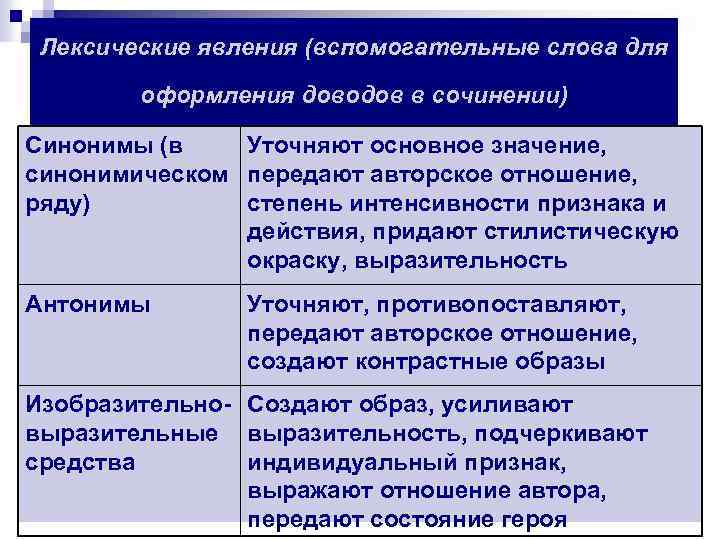 Лексические явления (вспомогательные слова для оформления доводов в сочинении)

| | |
|---|---|
| Синонимы (в синонимическом ряду) | Уточняют основное значение, передают авторское отношение, степень интенсивности признака и действия, придают стилистическую окраску, выразительность |
| Антонимы | Уточняют, противопоставляют, передают авторское отношение, создают контрастные образы |
| Изобразительно-выразительные средства | Создают образ, усиливают выразительность, подчеркивают индивидуальный признак, выражают отношение автора, передают состояние героя |